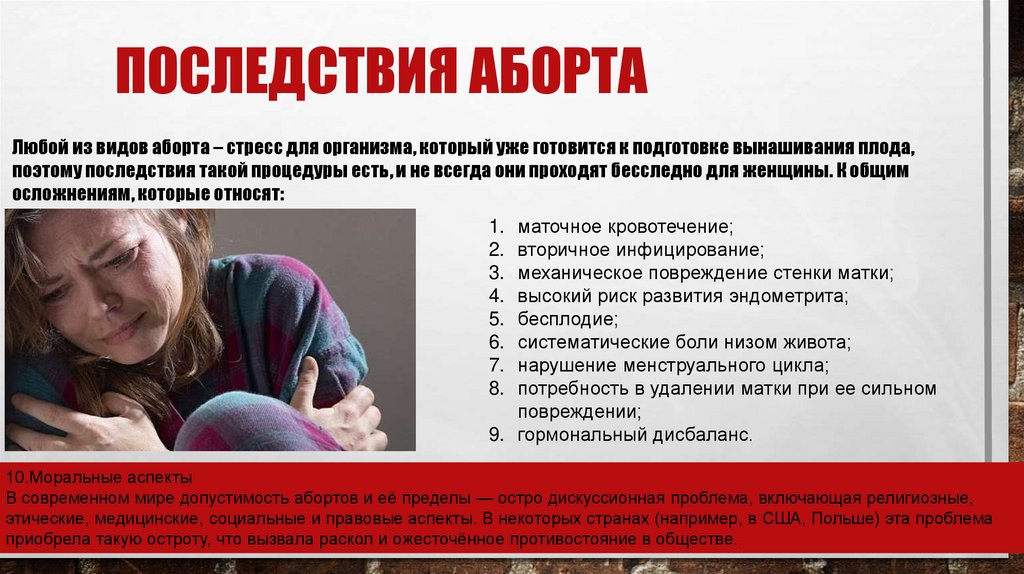 ПОСЛЕДСТВИЯ АБОРТА

Любой из видов аборта – стресс для организма, который уже готовится к подготовке вынашивания плода, поэтому последствия такой процедуры есть, и не всегда они проходят бесследно для женщины. К общим осложнениям, которые относят:

1. маточное кровотечение;
2. вторичное инфицирование;
3. механическое повреждение стенки матки;
4. высокий риск развития эндометрита;
5. бесплодие;
6. систематические боли низом живота;
7. нарушение менструального цикла;
8. потребность в удалении матки при ее сильном повреждении;
9. гормональный дисбаланс.

10.Моральные аспекты
В современном мире допустимость абортов и её пределы — остро дискуссионная проблема, включающая религиозные, этические, медицинские, социальные и правовые аспекты. В некоторых странах (например, в США, Польше) эта проблема приобрела такую остроту, что вызвала раскол и ожесточённое противостояние в обществе..